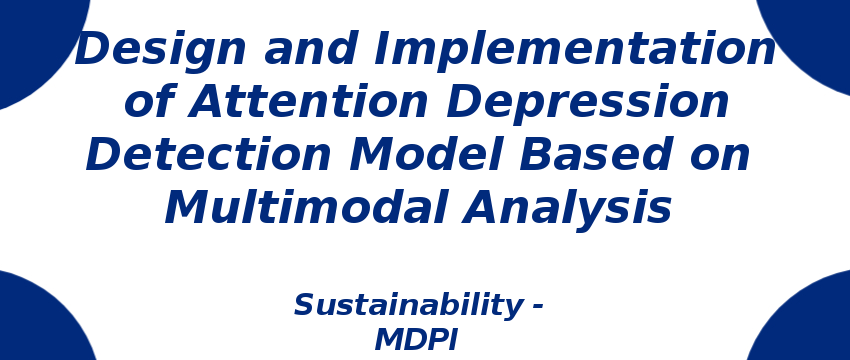 Design and Implementation of Attention Depression Detection Model Based on Multimodal Analysis

Sustainability - MDPI